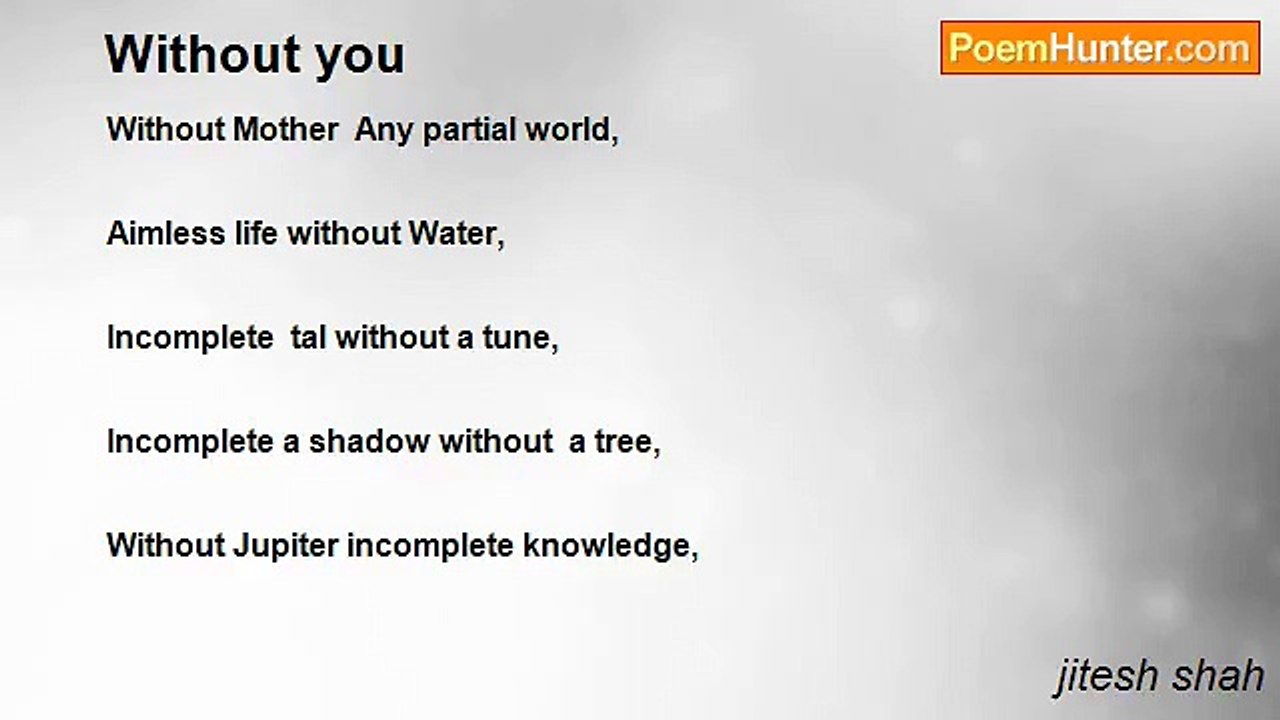 Without you

PoemHunter.com

Without Mother  Any partial world,

Aimless life without Water,

Incomplete  tal without a tune,

Incomplete a shadow without  a tree,

Without Jupiter incomplete knowledge,

jitesh shah